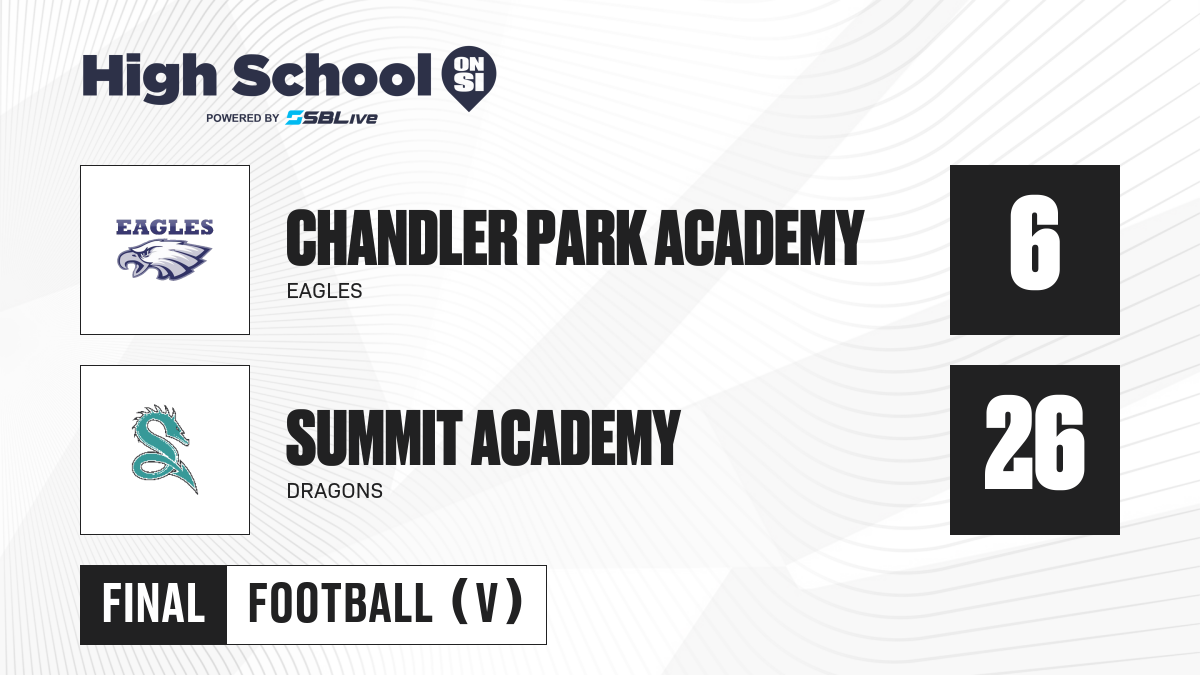 High School ON SI
POWERED BY SBLive

EAGLES

CHANDLER PARK ACADEMY
EAGLES

6

SUMMIT ACADEMY
DRAGONS

26

FINAL
FOOTBALL (V)